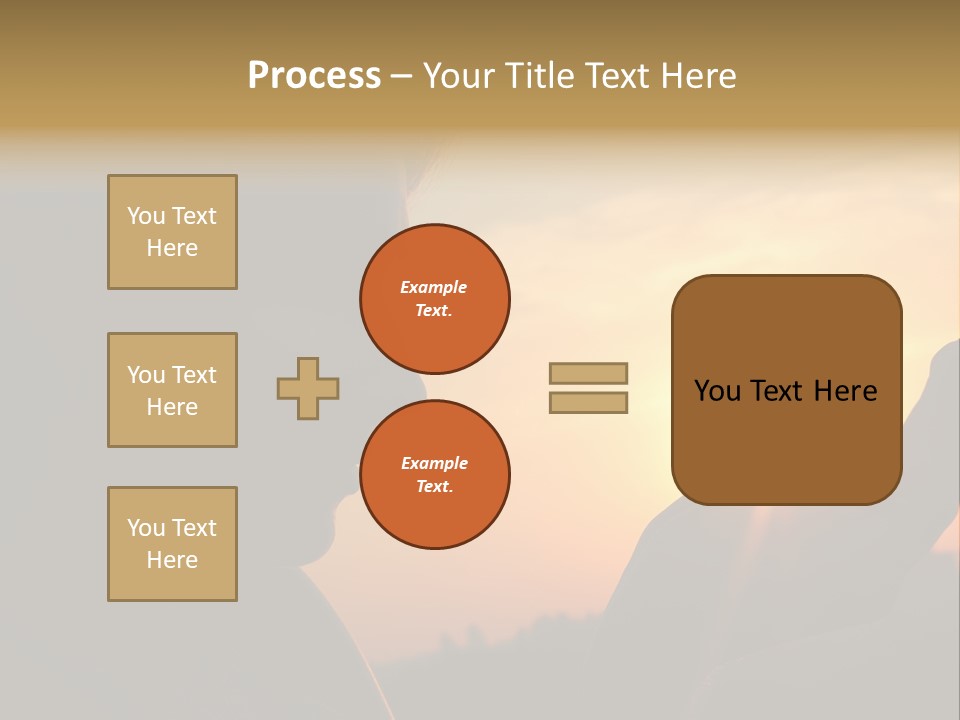 Process – Your Title Text Here

You Text Here

You Text Here

You Text Here

Example Text.

Example Text.

You Text Here